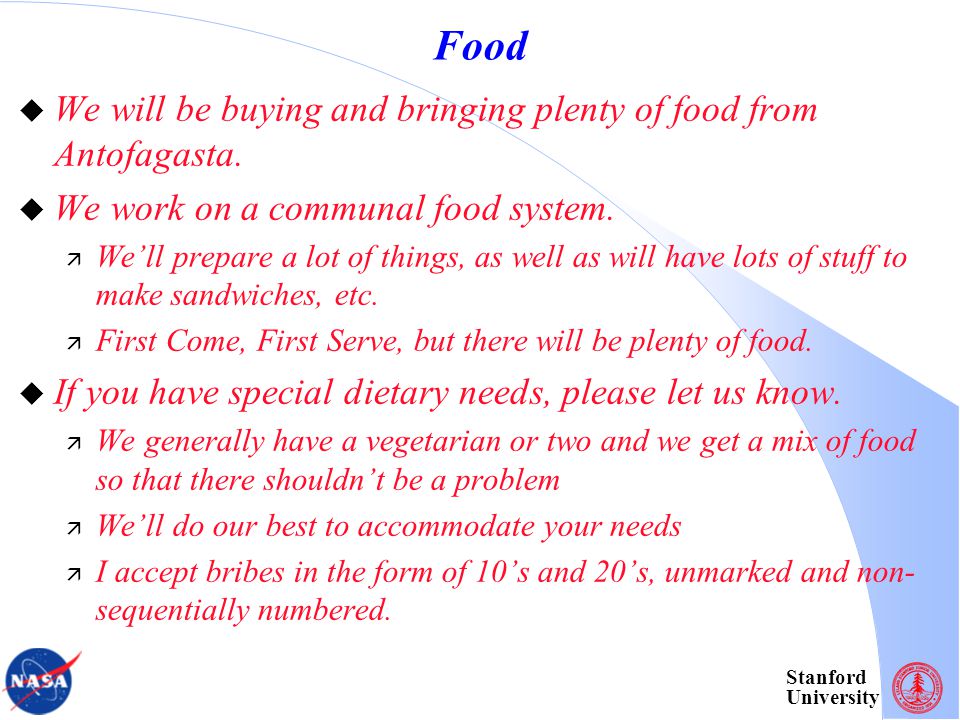 Food

◆ We will be buying and bringing plenty of food from Antofagasta.

◆ We work on a communal food system.

↗ We'll prepare a lot of things, as well as will have lots of stuff to make sandwiches, etc.

↗ First Come, First Serve, but there will be plenty of food.

◆ If you have special dietary needs, please let us know.

↗ We generally have a vegetarian or two and we get a mix of food so that there shouldn't be a problem

↗ We'll do our best to accommodate your needs

↗ I accept bribes in the form of 10's and 20's, unmarked and non-sequentially numbered.

NASA

Stanford University